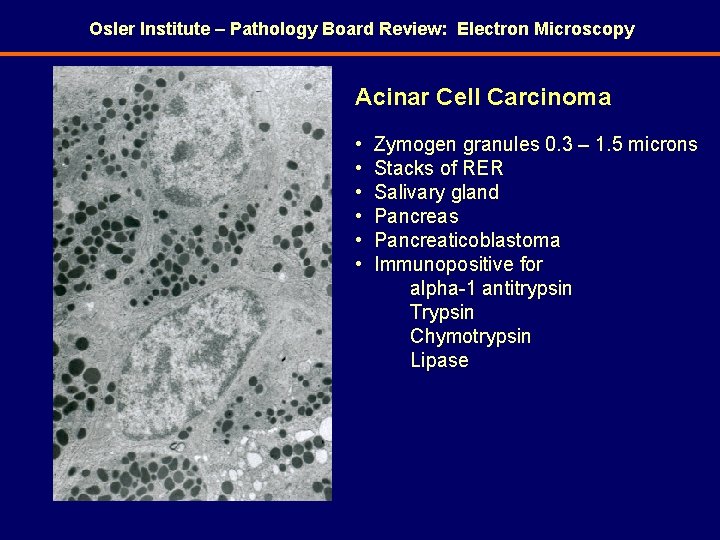 Osler Institute – Pathology Board Review: Electron Microscopy

Acinar Cell Carcinoma

• Zymogen granules 0.3 – 1.5 microns
• Stacks of RER
• Salivary gland
• Pancreas
• Pancreaticoblastoma
• Immunopositive for
alpha-1 antitrypsin
Trypsin
Chymotrypsin
Lipase